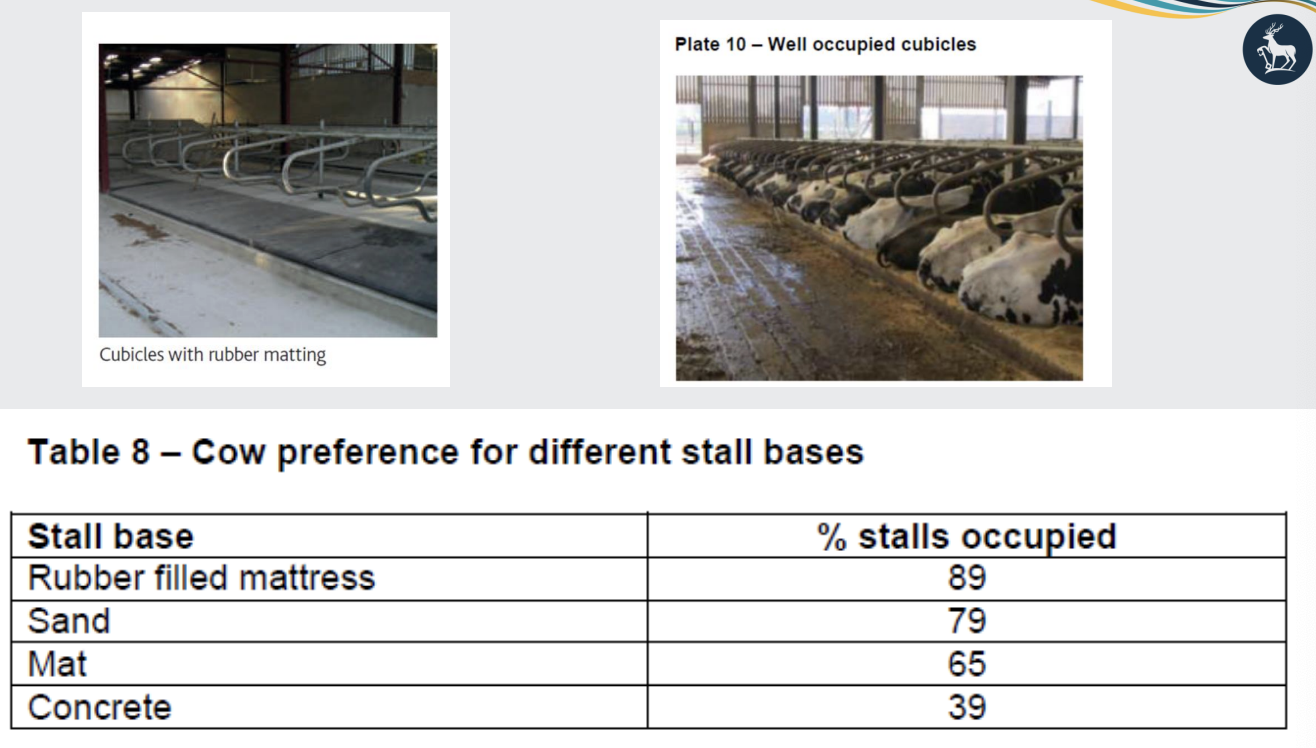 Cubicles with rubber matting

Plate 10 – Well occupied cubicles

Table 8 – Cow preference for different stall bases

| Stall base | % stalls occupied |
|---|---|
| Rubber filled mattress | 89 |
| Sand | 79 |
| Mat | 65 |
| Concrete | 39 |